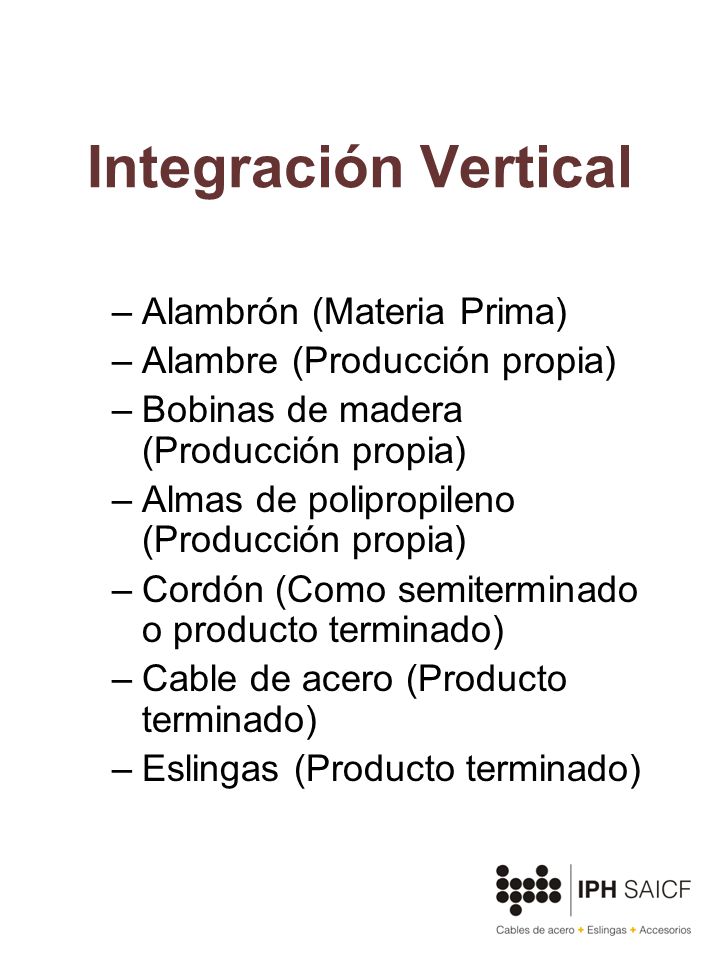 Integración Vertical

– Alambrón (Materia Prima)
– Alambre (Producción propia)
– Bobinas de madera (Producción propia)
– Almas de polipropileno (Producción propia)
– Cordón (Como semiterminado o producto terminado)
– Cable de acero (Producto terminado)
– Eslingas (Producto terminado)

IPH SAICF
Cables de acero ✦ Eslingas ✦ Accesorios